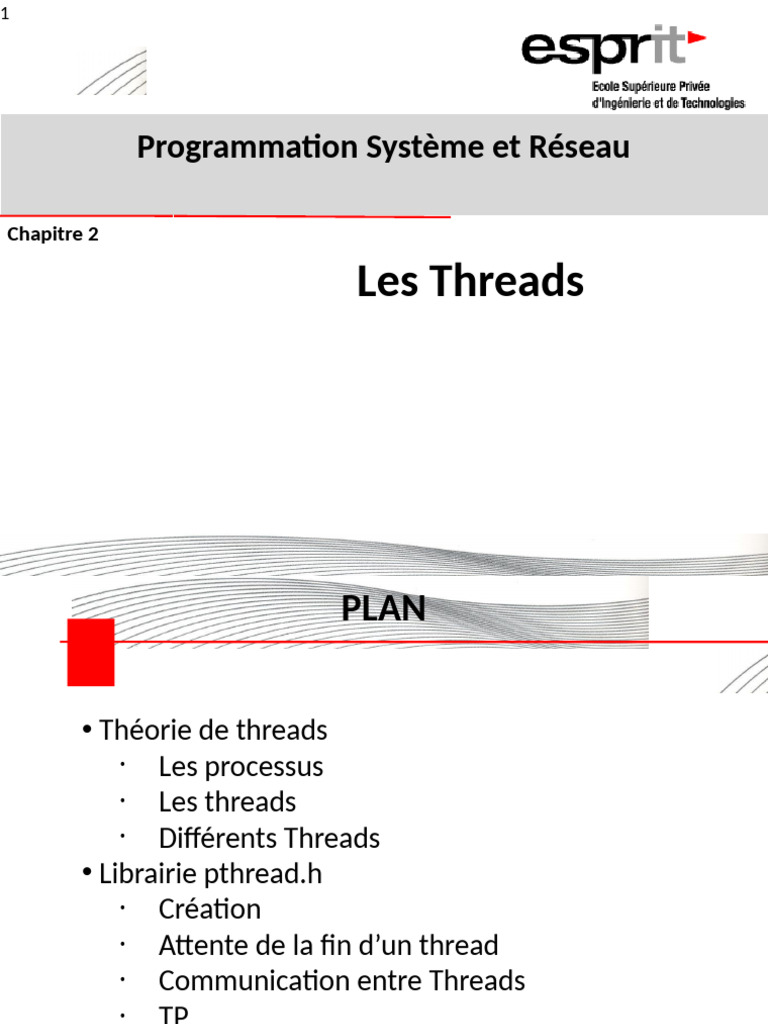 1

esprit
Ecole Supérieure Privée
d'Ingénierie et de Technologies

Programmation Système et Réseau

Chapitre 2

Les Threads

PLAN

• Théorie de threads
 · Les processus
 · Les threads
 · Différents Threads
• Librairie pthread.h
 · Création
 · Attente de la fin d'un thread
 · Communication entre Threads
 · TP